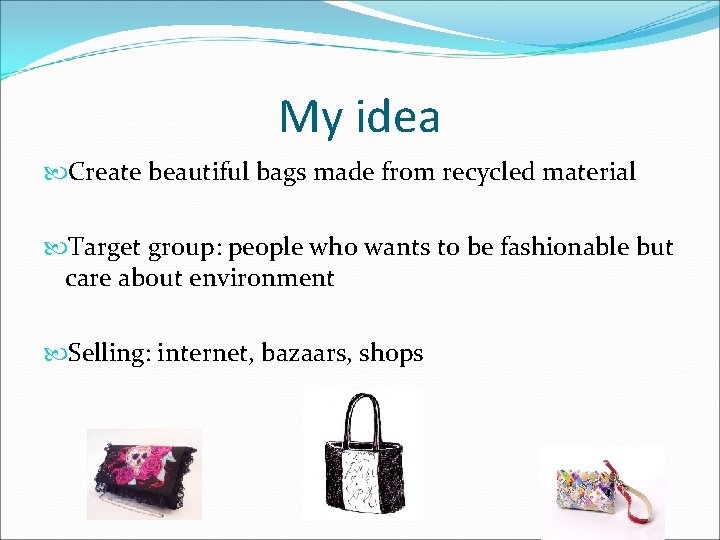 My idea

Create beautiful bags made from recycled material

Target group: people who wants to be fashionable but care about environment

Selling: internet, bazaars, shops